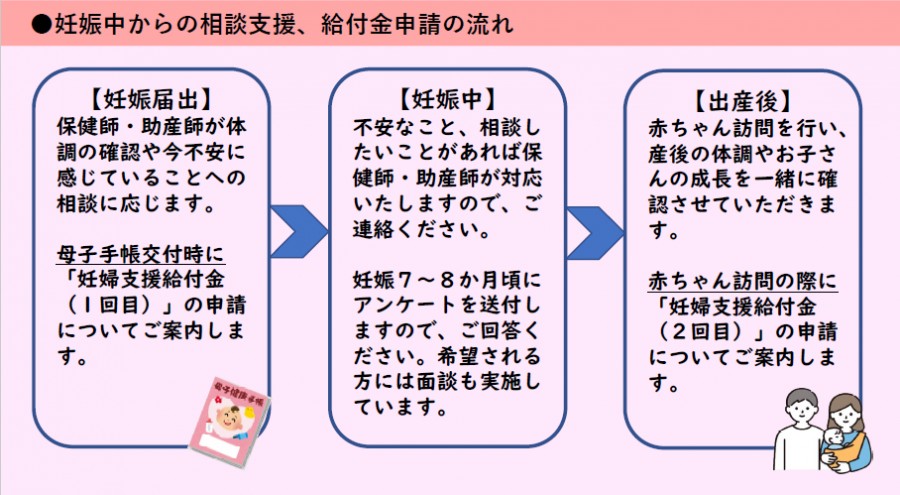 ●妊娠中からの相談支援、給付金申請の流れ

【妊娠届出】
保健師・助産師が体調の確認や今不安に感じていることへの相談に応じます。

母子手帳交付時に「妊婦支援給付金（１回目）」の申請についてご案内します。

母子健康手帳

【妊娠中】
不安なこと、相談したいことがあれば保健師・助産師が対応いたしますので、ご連絡ください。

妊娠７～８か月頃にアンケートを送付しますので、ご回答ください。希望される方には面談も実施しています。

【出産後】
赤ちゃん訪問を行い、産後の体調やお子さんの成長を一緒に確認させていただきます。

赤ちゃん訪問の際に「妊婦支援給付金（２回目）」の申請についてご案内します。